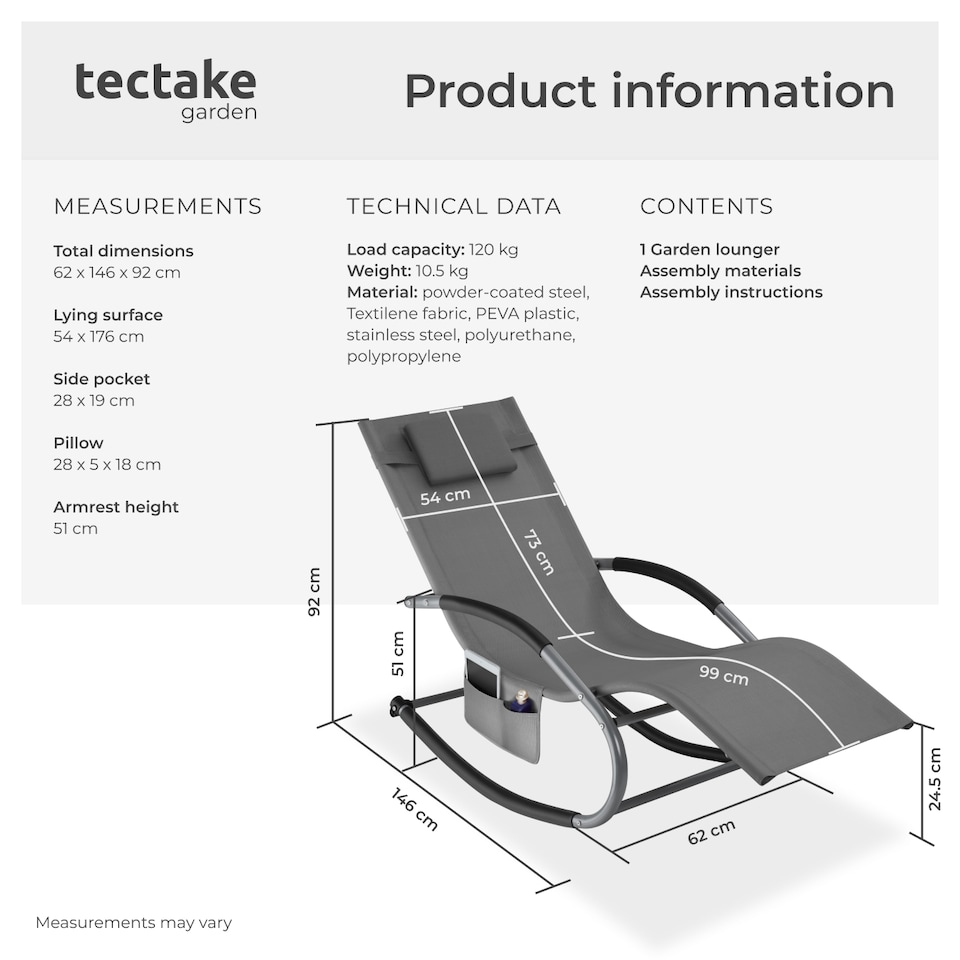 tectake
garden

Product information

MEASUREMENTS

Total dimensions
62 x 146 x 92 cm

Lying surface
54 x 176 cm

Side pocket
28 x 19 cm

Pillow
28 x 5 x 18 cm

Armrest height
51 cm

TECHNICAL DATA

Load capacity: 120 kg
Weight: 10.5 kg
Material: powder-coated steel, Textilene fabric, PEVA plastic, stainless steel, polyurethane, polypropylene

CONTENTS

1 Garden lounger
Assembly materials
Assembly instructions

54 cm
73 cm
99 cm
92 cm
51 cm
146 cm
62 cm
24.5 cm

Measurements may vary